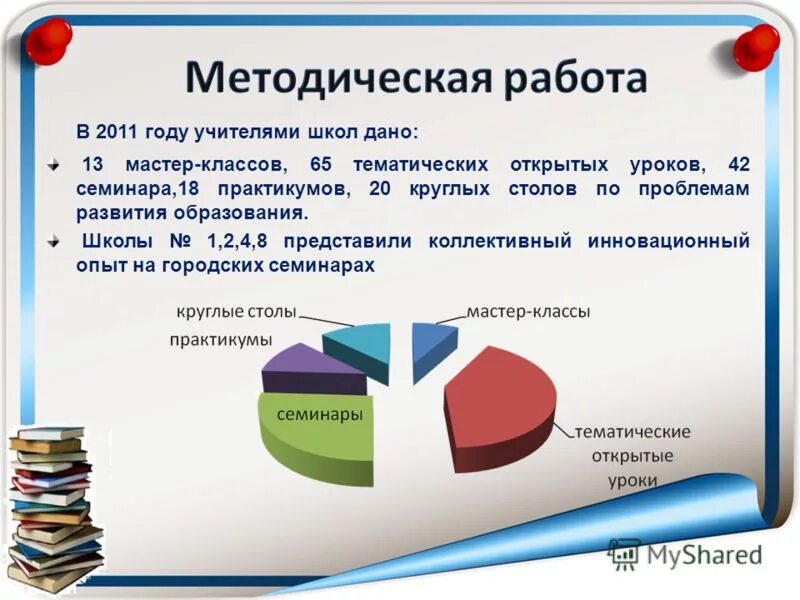 Методическая работа

В 2011 году учителями школ дано:

13 мастер-классов, 65 тематических открытых уроков, 42 семинара,18 практикумов, 20 круглых столов по проблемам развития образования.

Школы № 1,2,4,8 представили коллективный инновационный опыт на городских семинарах

круглые столы
практикумы
семинары
мастер-классы
тематические открытые уроки

MyShared